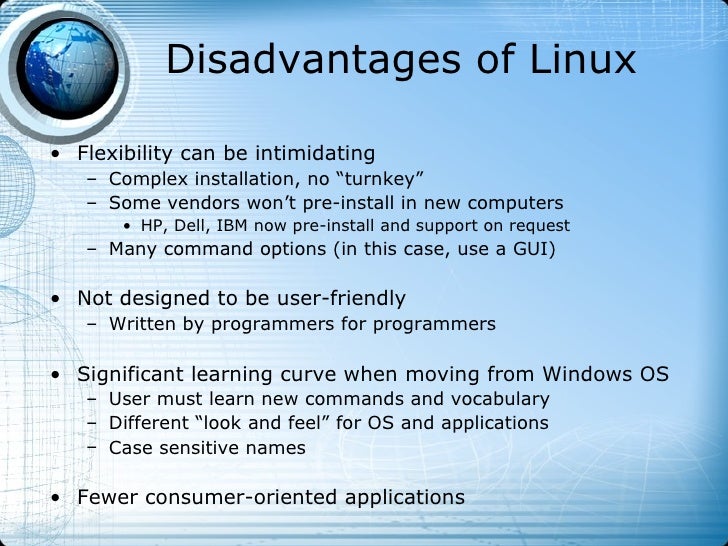 Disadvantages of Linux

• Flexibility can be intimidating
– Complex installation, no “turnkey”
– Some vendors won’t pre-install in new computers
• HP, Dell, IBM now pre-install and support on request
– Many command options (in this case, use a GUI)

• Not designed to be user-friendly
– Written by programmers for programmers

• Significant learning curve when moving from Windows OS
– User must learn new commands and vocabulary
– Different “look and feel” for OS and applications
– Case sensitive names

• Fewer consumer-oriented applications